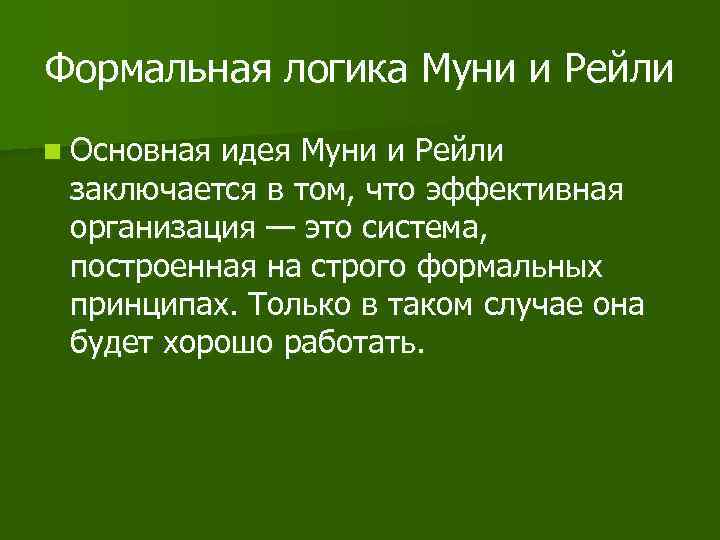 Формальная логика Муни и Рейли

Основная идея Муни и Рейли заключается в том, что эффективная организация — это система, построенная на строго формальных принципах. Только в таком случае она будет хорошо работать.